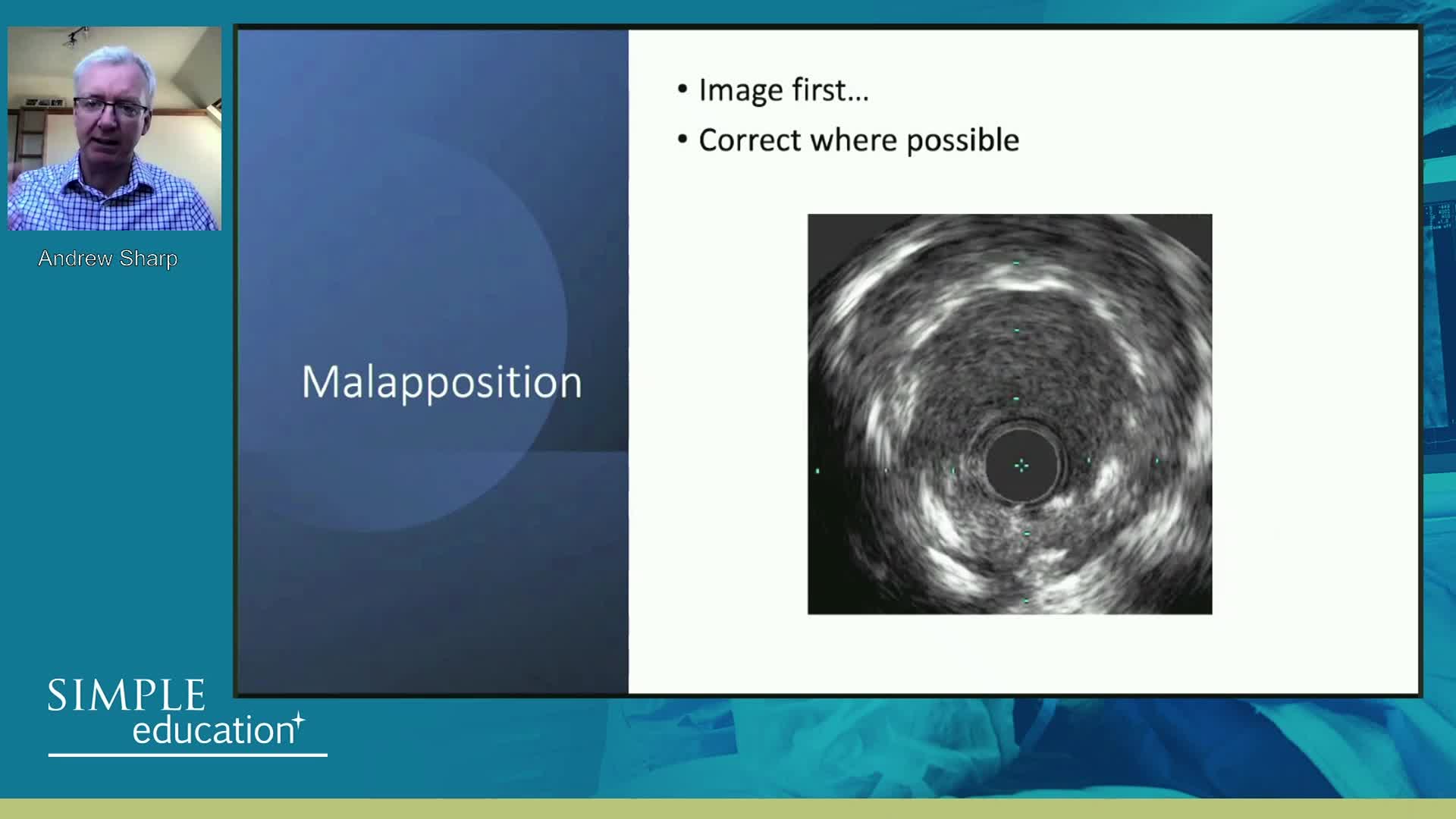 Andrew Sharp

Malapposition

• Image first...
• Correct where possible

SIMPLE
education